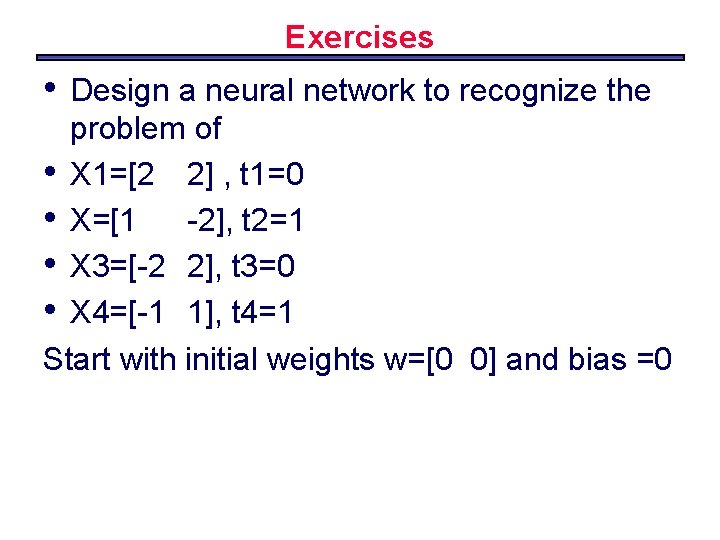 Exercises

• Design a neural network to recognize the problem of
• X1=[2 2] , t1=0
• X=[1 -2], t2=1
• X3=[-2 2], t3=0
• X4=[-1 1], t4=1

Start with initial weights w=[0 0] and bias =0